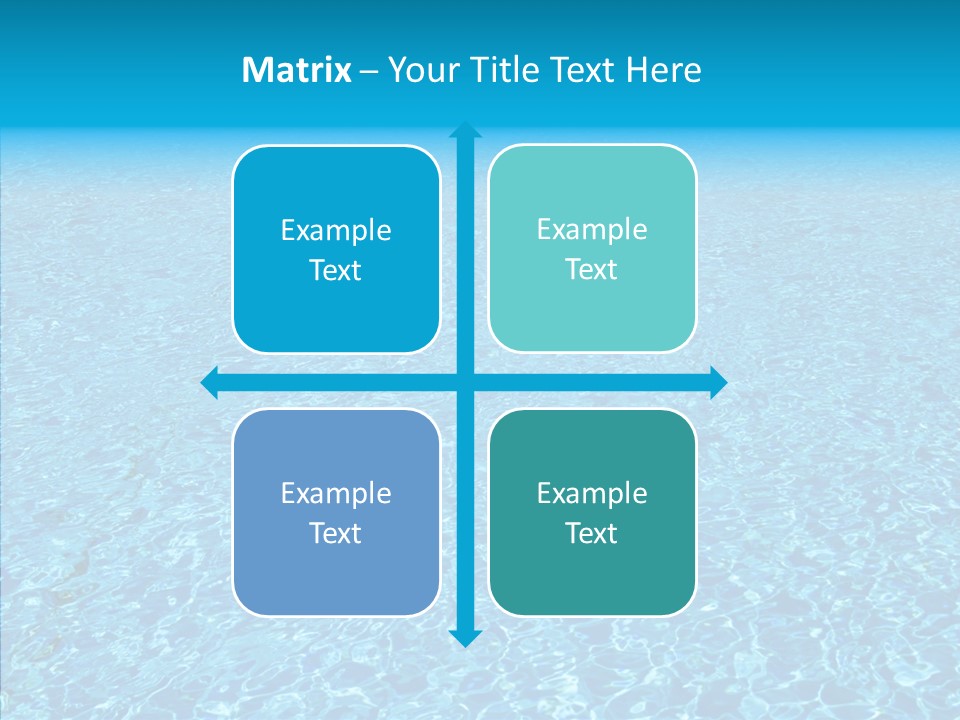 Matrix – Your Title Text Here

Example Text

Example Text

Example Text

Example Text